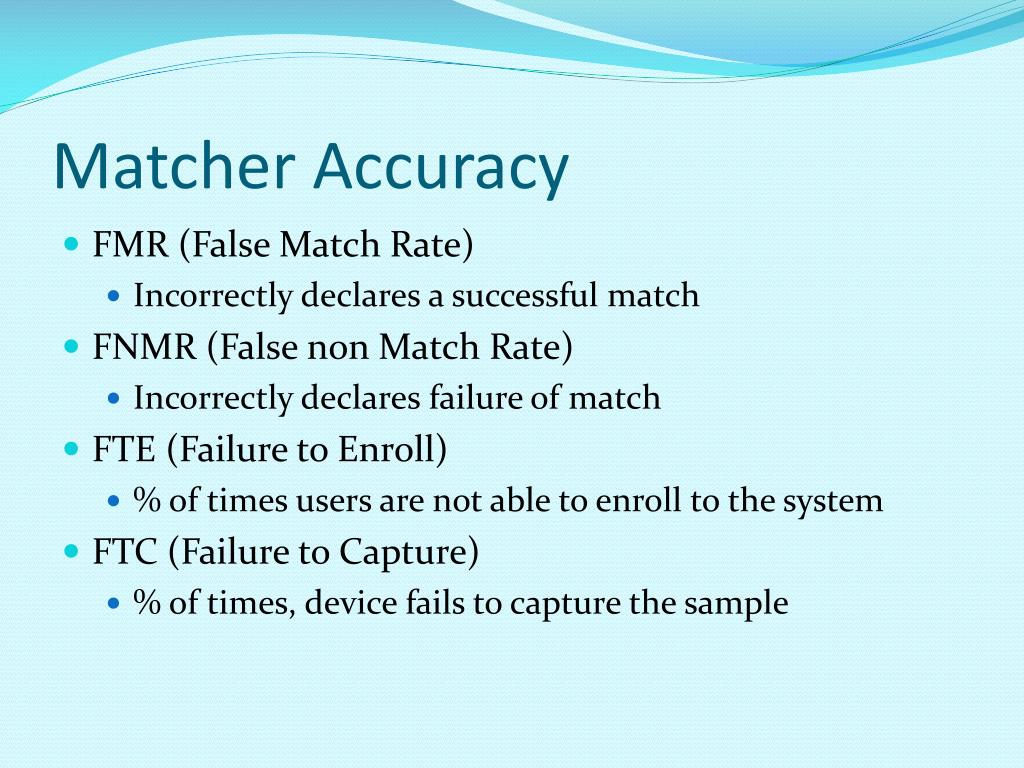 Matcher Accuracy

- FMR (False Match Rate)
  - Incorrectly declares a successful match
- FNMR (False non Match Rate)
  - Incorrectly declares failure of match
- FTE (Failure to Enroll)
  - % of times users are not able to enroll to the system
- FTC (Failure to Capture)
  - % of times, device fails to capture the sample